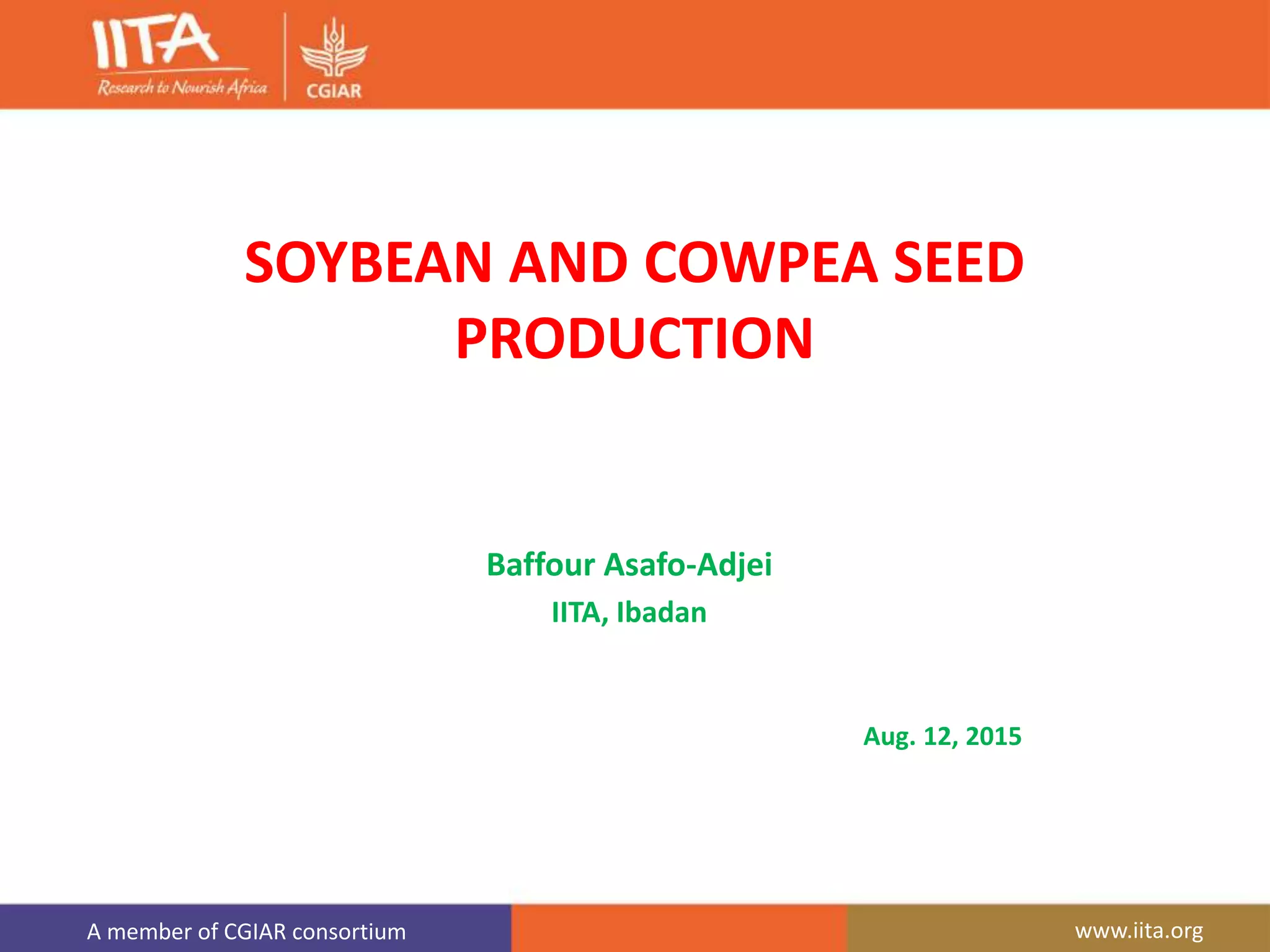 IITA
Research to Nourish Africa
CGIAR

SOYBEAN AND COWPEA SEED PRODUCTION

Baffour Asafo-Adjei
IITA, Ibadan

Aug. 12, 2015

A member of CGIAR consortium
www.iita.org